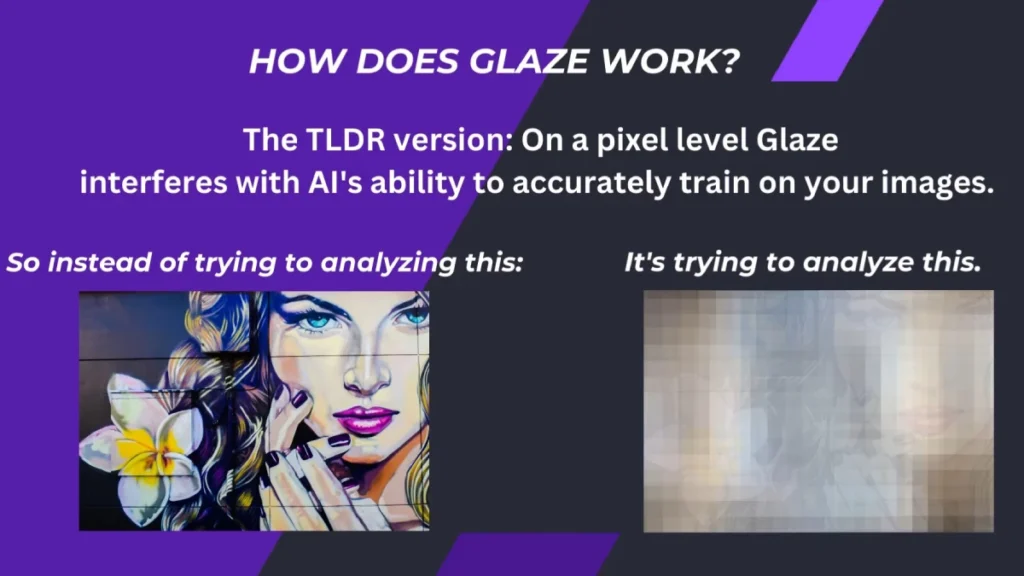 HOW DOES GLAZE WORK?

The TLDR version: On a pixel level Glaze interferes with AI's ability to accurately train on your images.

So instead of trying to analyzing this:

It's trying to analyze this.